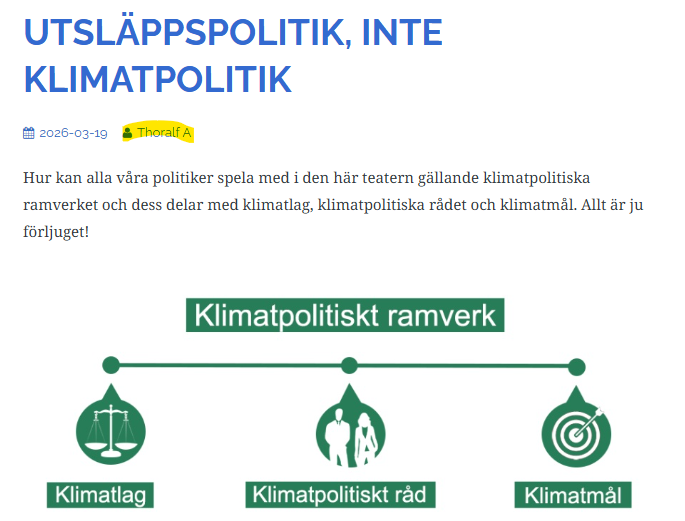 UTSLÄPPSPOLITIK, INTE KLIMATPOLITIK

2026-03-19 Thoralf A

Hur kan alla våra politiker spela med i den här teatern gällande klimatpolitiska ramverket och dess delar med klimatlag, klimatpolitiska rådet och klimatmål. Allt är ju förljuget!

Klimatpolitiskt ramverk

Klimatlag

Klimatpolitiskt råd

Klimatmål